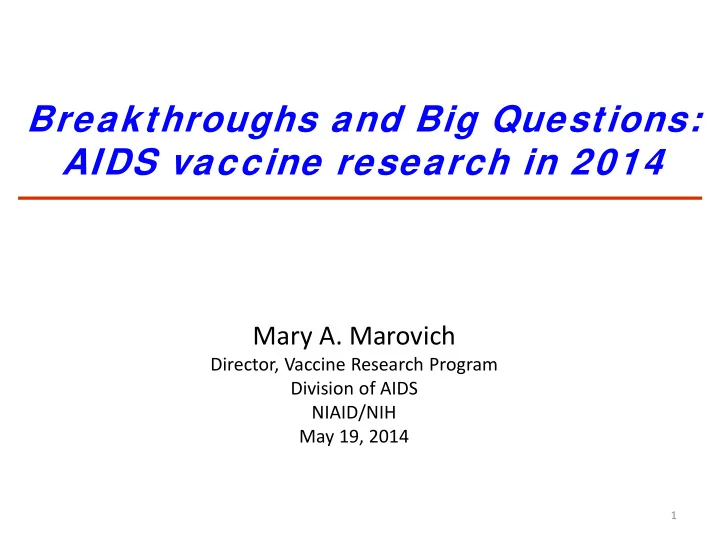 Breakthroughs and Big Questions: AIDS vaccine research in 2014

Mary A. Marovich
Director, Vaccine Research Program
Division of AIDS
NIAID/NIH
May 19, 2014

1